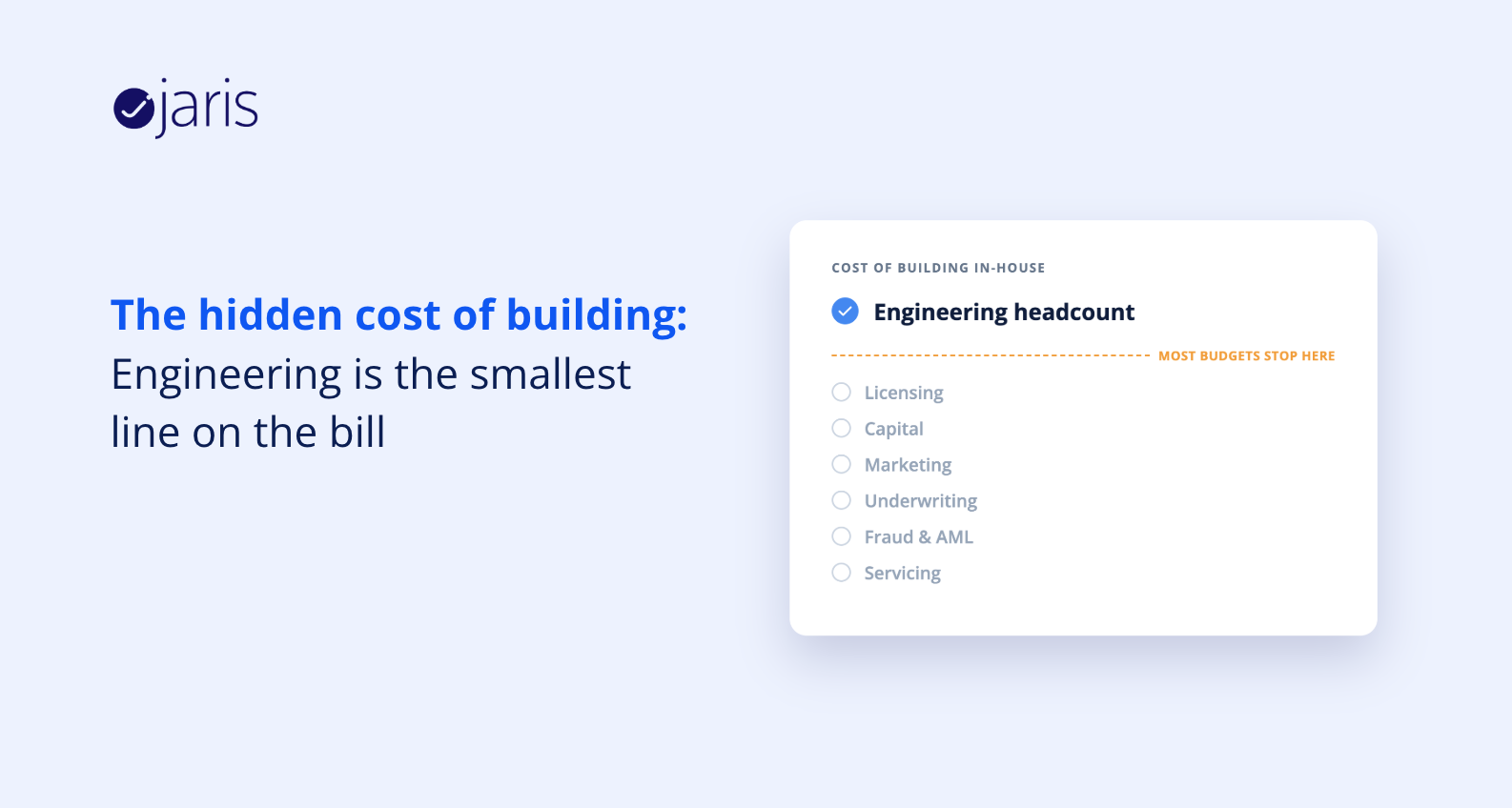 jaris

The hidden cost of building:
Engineering is the smallest line on the bill

COST OF BUILDING IN-HOUSE

☑ Engineering headcount

MOST BUDGETS STOP HERE

☐ Licensing
☐ Capital
☐ Marketing
☐ Underwriting
☐ Fraud & AML
☐ Servicing